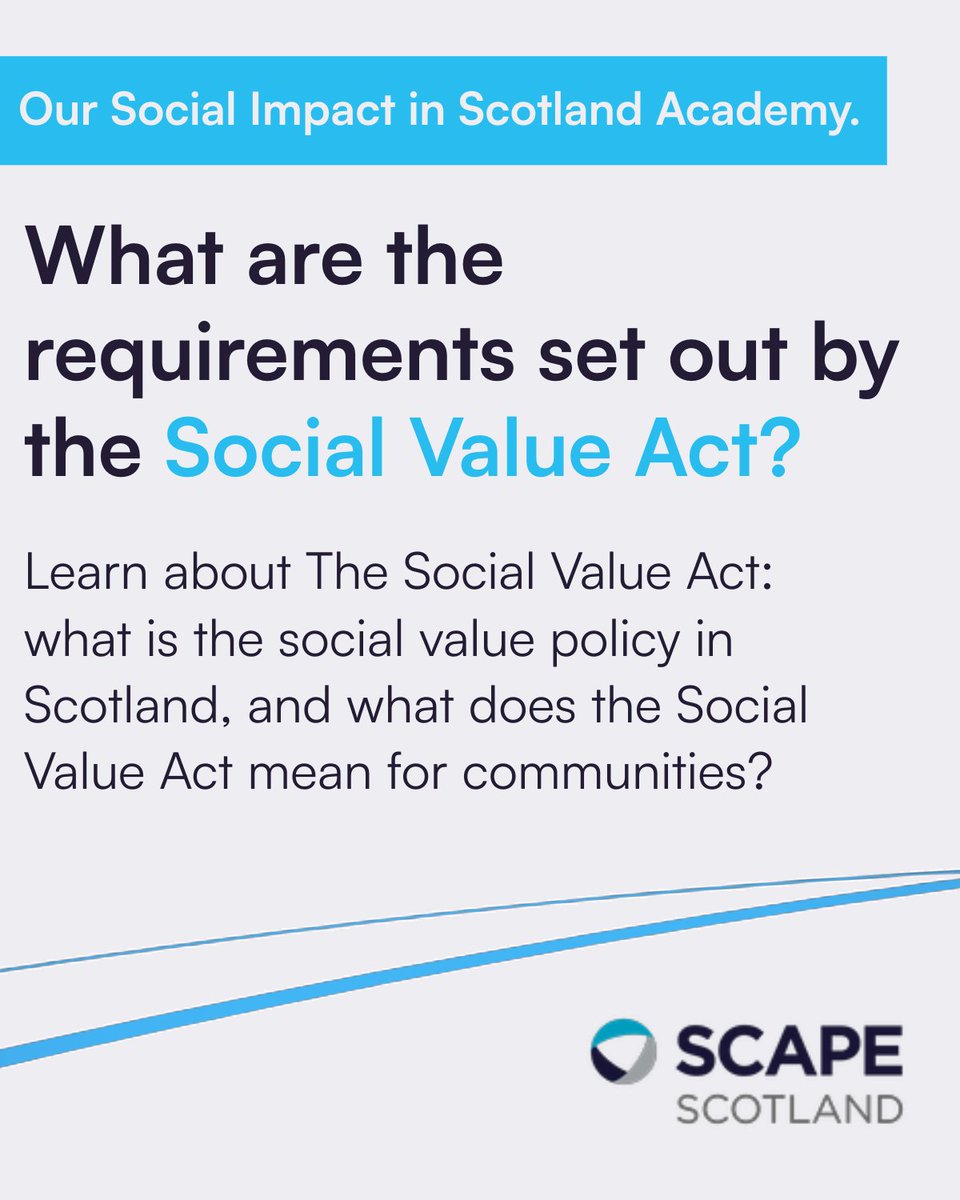 Our Social Impact in Scotland Academy.

What are the requirements set out by the Social Value Act?

Learn about The Social Value Act: what is the social value policy in Scotland, and what does the Social Value Act mean for communities?

SCAPE
SCOTLAND